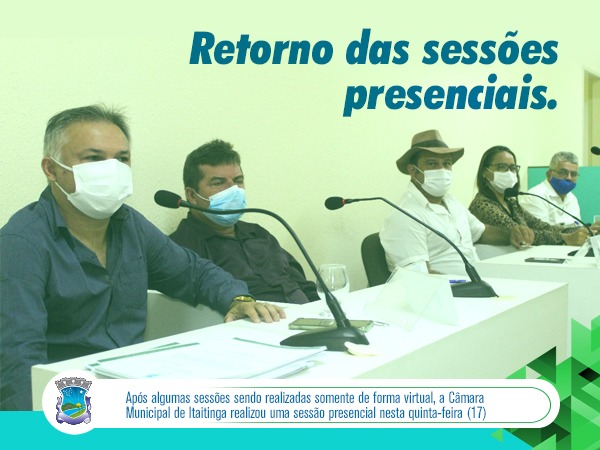 Retorno das sessões presenciais.

Após algumas sessões sendo realizadas somente de forma virtual, a Câmara Municipal de Itaitinga realizou uma sessão presencial nesta quinta-feira (17)